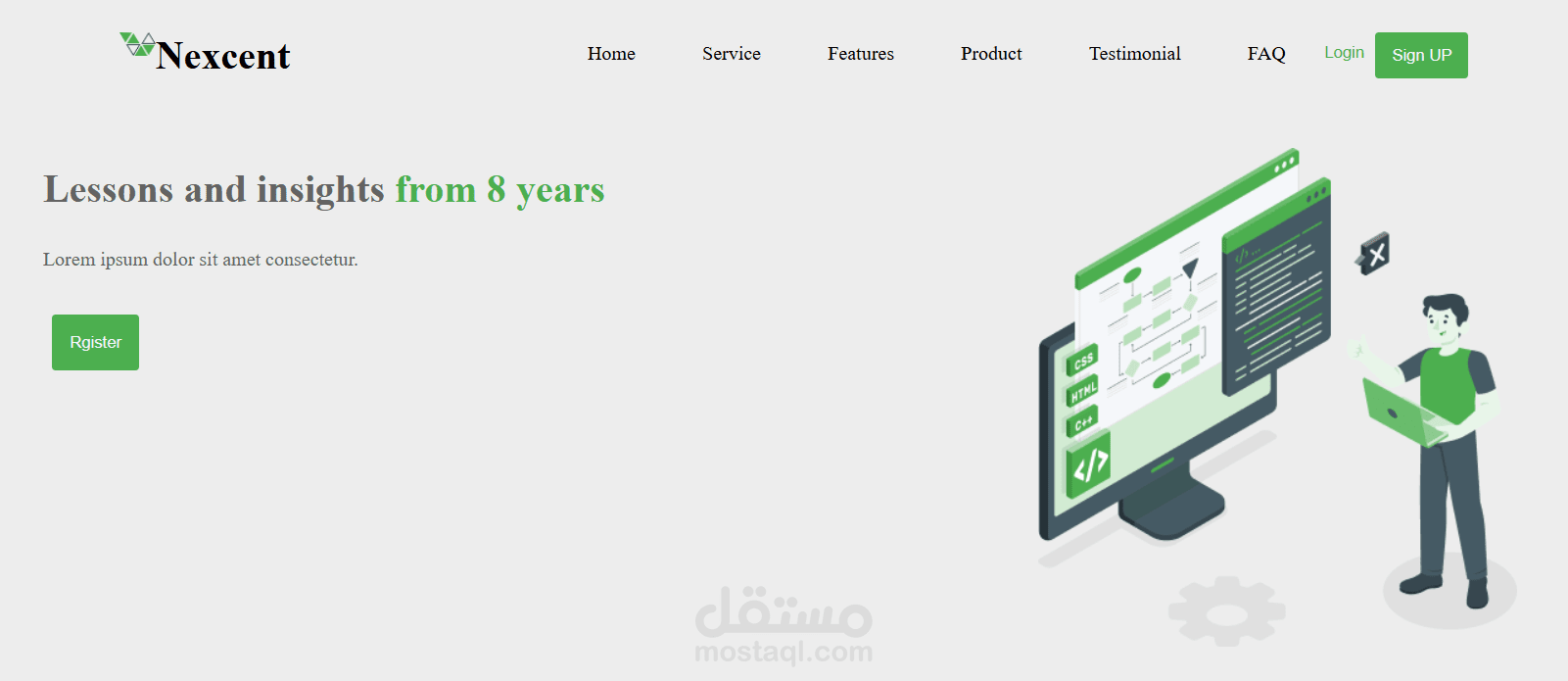 Nexcent

Home Service Features Product Testimonial FAQ Login Sign UP

Lessons and insights from 8 years

Lorem ipsum dolor sit amet consectetur.

Rgister

CSS
HTML
C++
</>

مستقل
mostaql.com